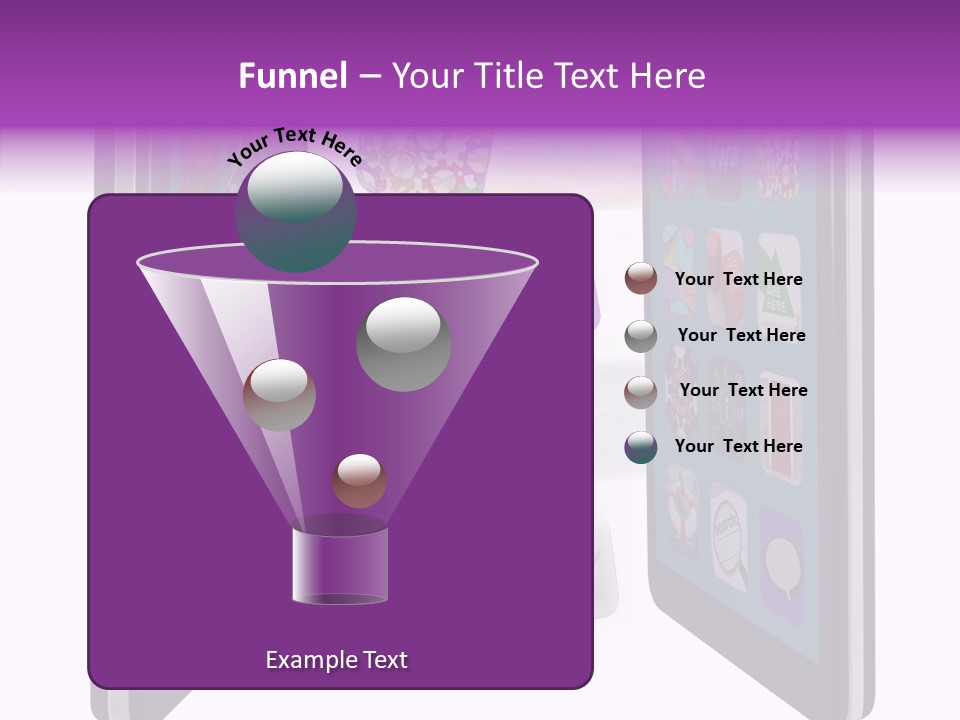 Funnel – Your Title Text Here

Your Text Here

Your Text Here

Your Text Here

Your Text Here

Your Text Here

Example Text